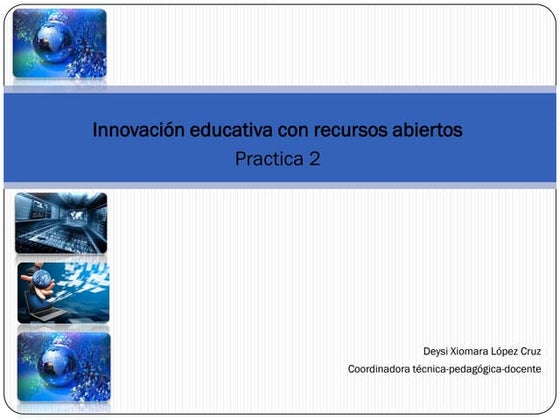 Innovación educativa con recursos abiertos
Practica 2

Deysi Xiomara López Cruz
Coordinadora técnica-pedagógica-docente